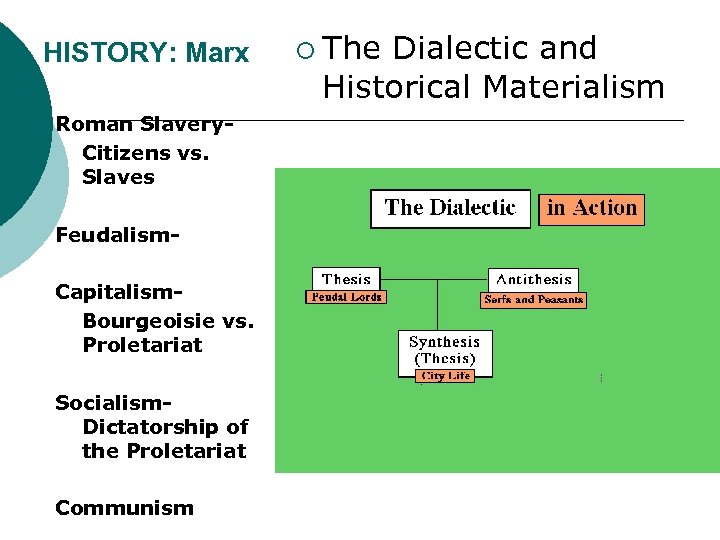 HISTORY: Marx

The Dialectic and Historical Materialism

Roman Slavery-
Citizens vs. Slaves

Feudalism-

Capitalism-
Bourgeoisie vs. Proletariat

Socialism-
Dictatorship of the Proletariat

Communism

The Dialectic in Action

Thesis
Feudal Lords

Antithesis
Serfs and Peasants

Synthesis (Thesis)
City Life